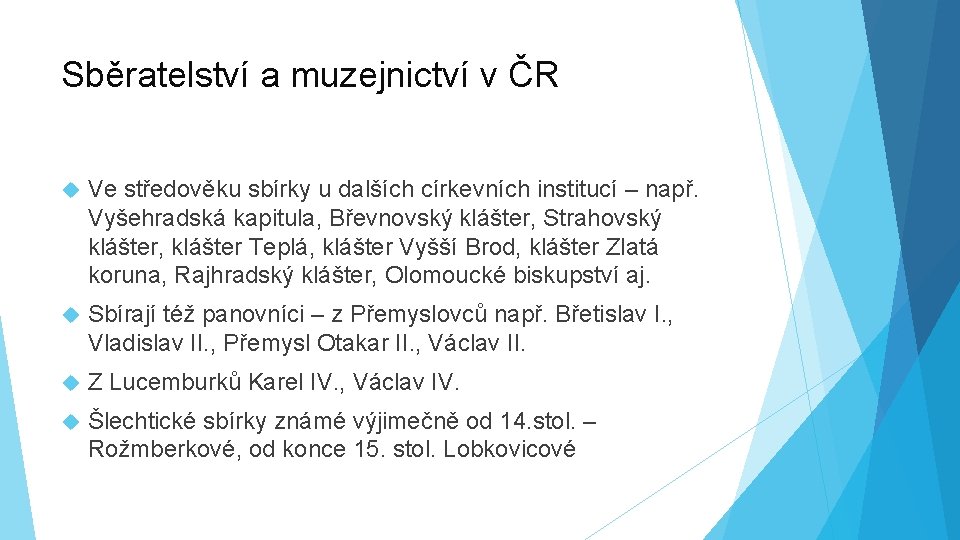 Sběratelství a muzejnictví v ČR

Ve středověku sbírky u dalších církevních institucí – např. Vyšehradská kapitula, Břevnovský klášter, Strahovský klášter, klášter Teplá, klášter Vyšší Brod, klášter Zlatá koruna, Rajhradský klášter, Olomoucké biskupství aj.

Sbírají též panovníci – z Přemyslovců např. Břetislav I., Vladislav II., Přemysl Otakar II., Václav II.

Z Lucemburků Karel IV., Václav IV.

Šlechtické sbírky známé výjimečně od 14.stol. – Rožmberkové, od konce 15. stol. Lobkovicové